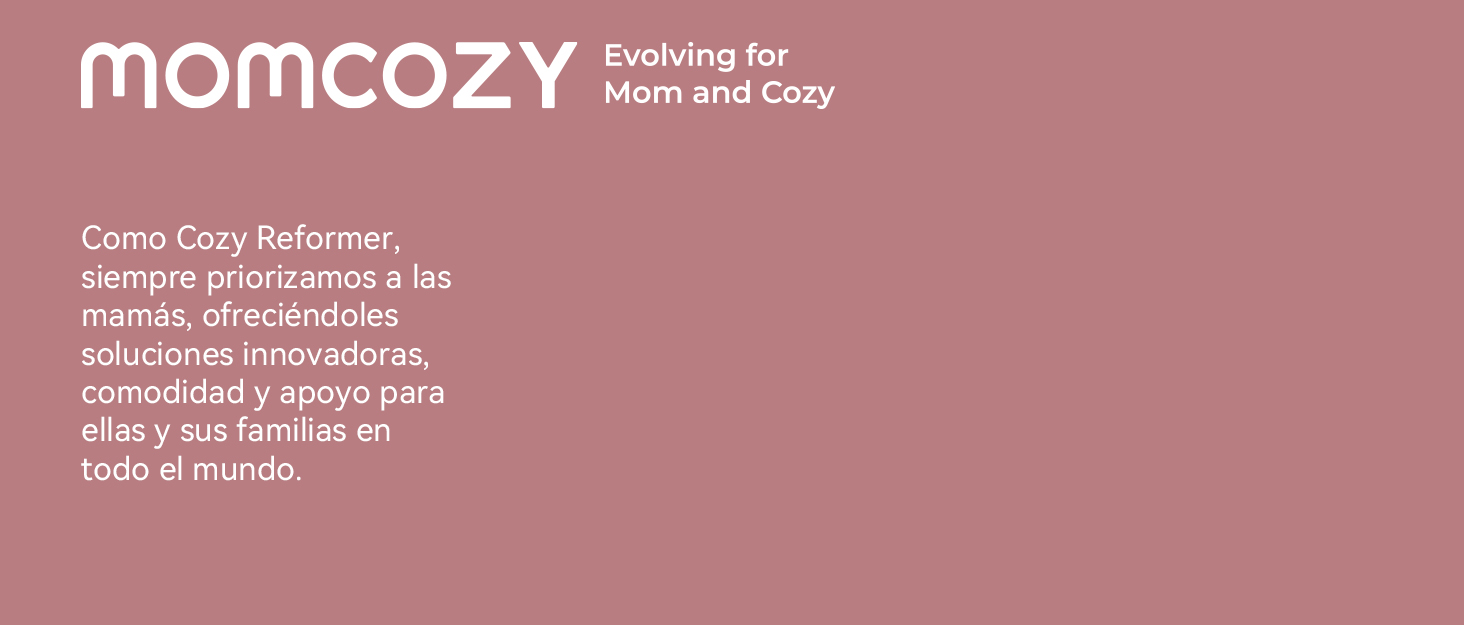 momcozy

Evolving for Mom and Cozy

Como Cozy Reformer, siempre priorizamos a las mamás, ofreciéndoles soluciones innovadoras, comodidad y apoyo para ellas y sus familias en todo el mundo.